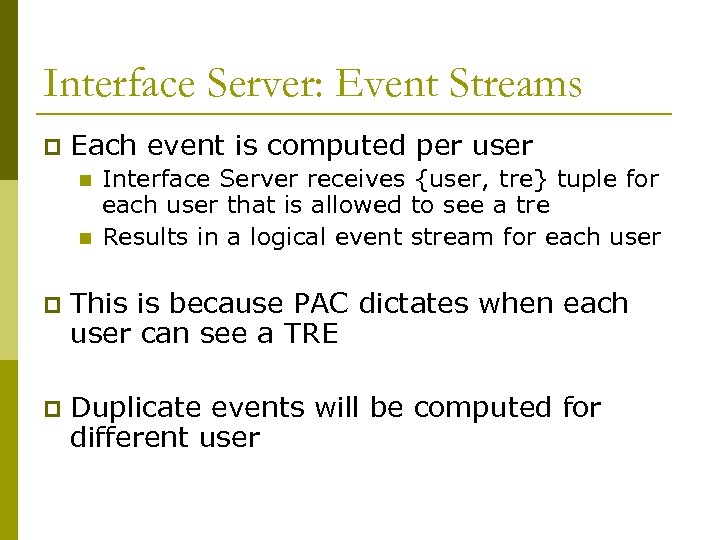 Interface Server: Event Streams

Each event is computed per user

Interface Server receives {user, tre} tuple for each user that is allowed to see a tre

Results in a logical event stream for each user

This is because PAC dictates when each user can see a TRE

Duplicate events will be computed for different user